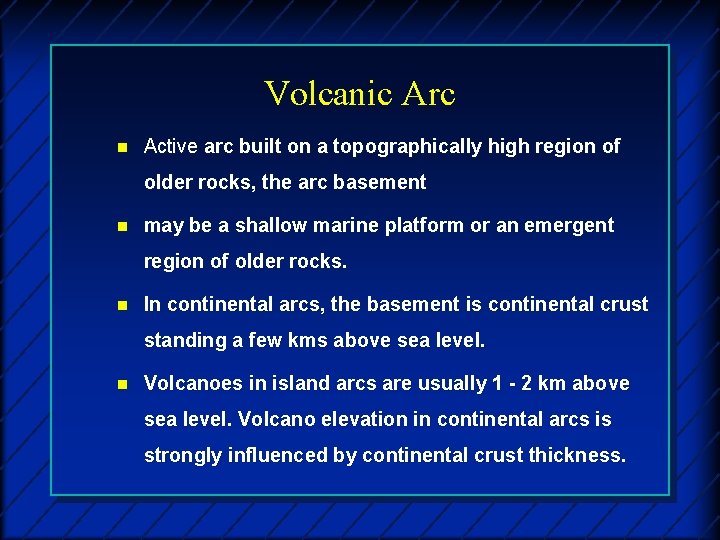 Volcanic Arc

- Active arc built on a topographically high region of older rocks, the arc basement
- may be a shallow marine platform or an emergent region of older rocks.
- In continental arcs, the basement is continental crust standing a few kms above sea level.
- Volcanoes in island arcs are usually 1 - 2 km above sea level. Volcano elevation in continental arcs is strongly influenced by continental crust thickness.